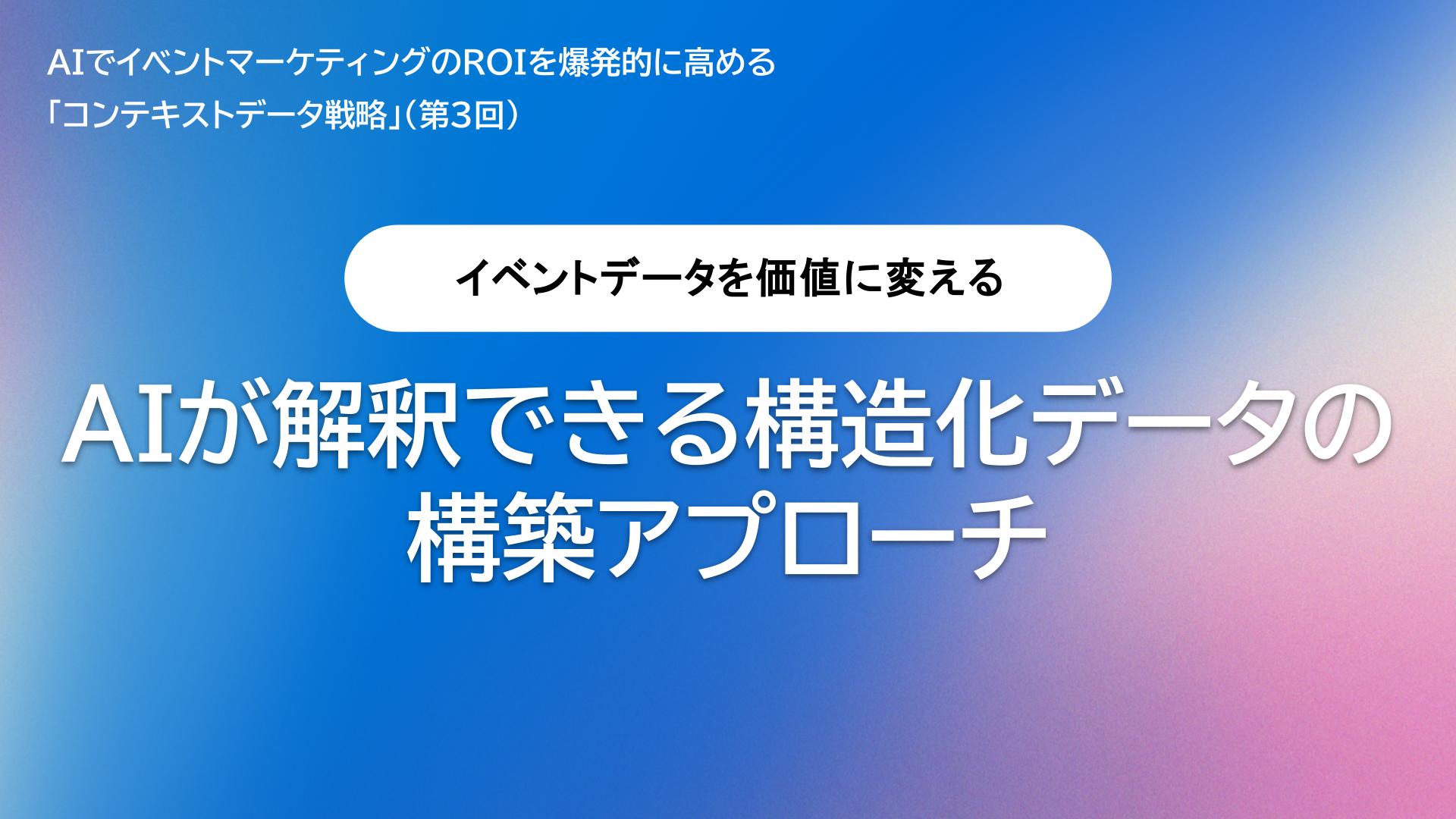 AIでイベントマーケティングのROIを爆発的に高める
「コンテキストデータ戦略」（第3回）

イベントデータを価値に変える

AIが解釈できる構造化データの構築アプローチ